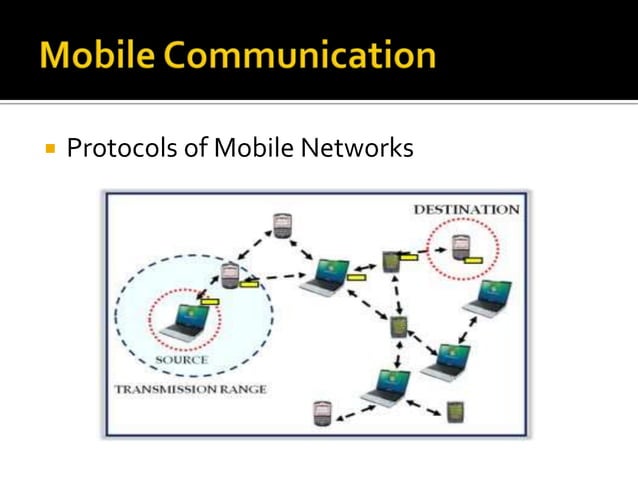 Mobile Communication

Protocols of Mobile Networks

DESTINATION

SOURCE

TRANSMISSION RANGE